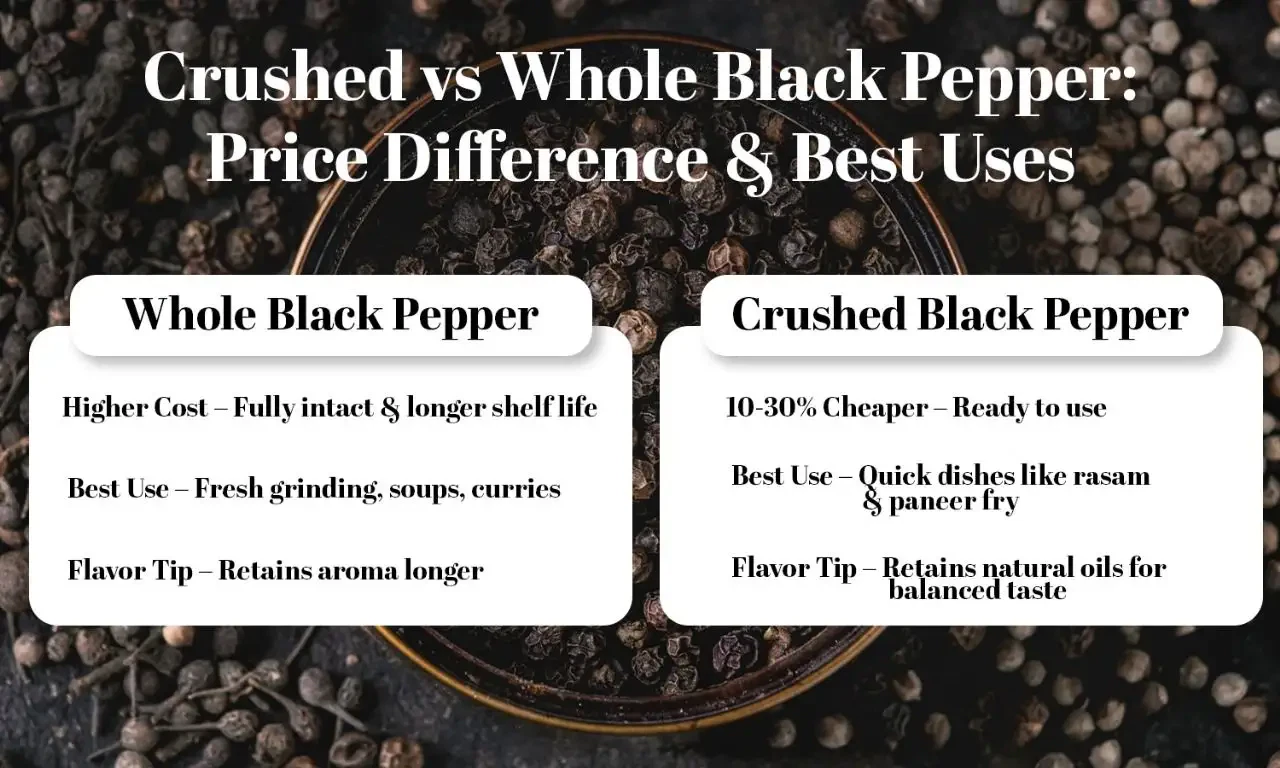 Crushed vs Whole Black Pepper: Price Difference & Best Uses

Whole Black Pepper

Higher Cost – Fully intact & longer shelf life

Best Use – Fresh grinding, soups, curries

Flavor Tip – Retains aroma longer

Crushed Black Pepper

10-30% Cheaper – Ready to use

Best Use – Quick dishes like rasam & paneer fry

Flavor Tip – Retains natural oils for balanced taste